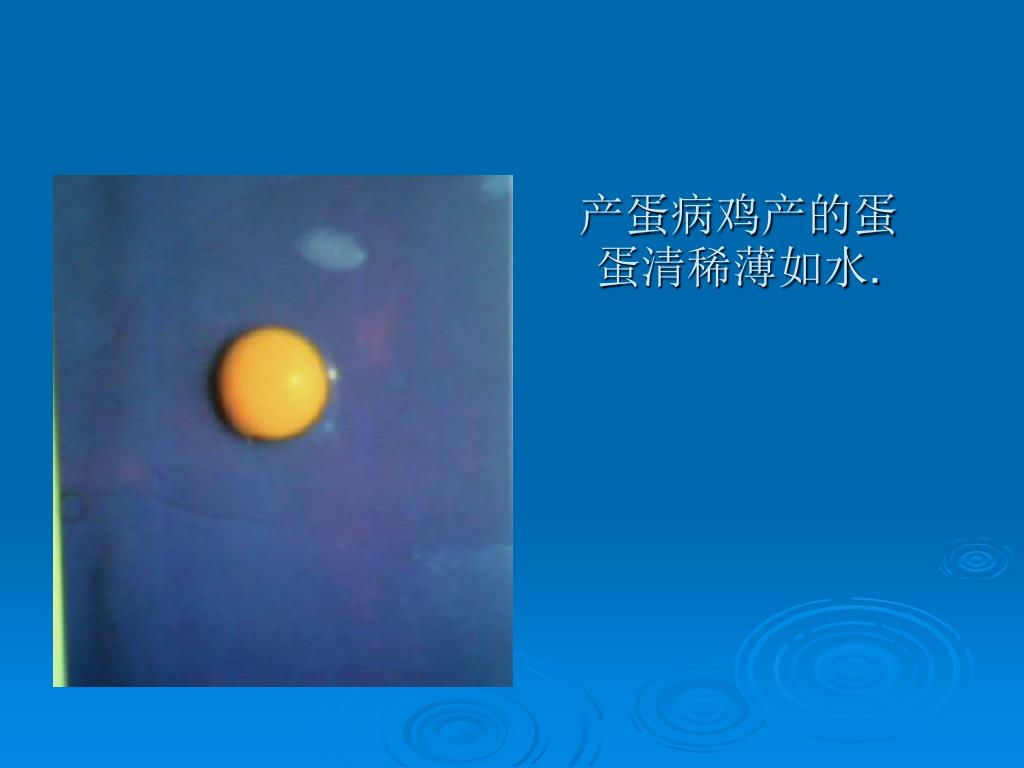 产蛋病鸡产的蛋蛋清稀薄如水.